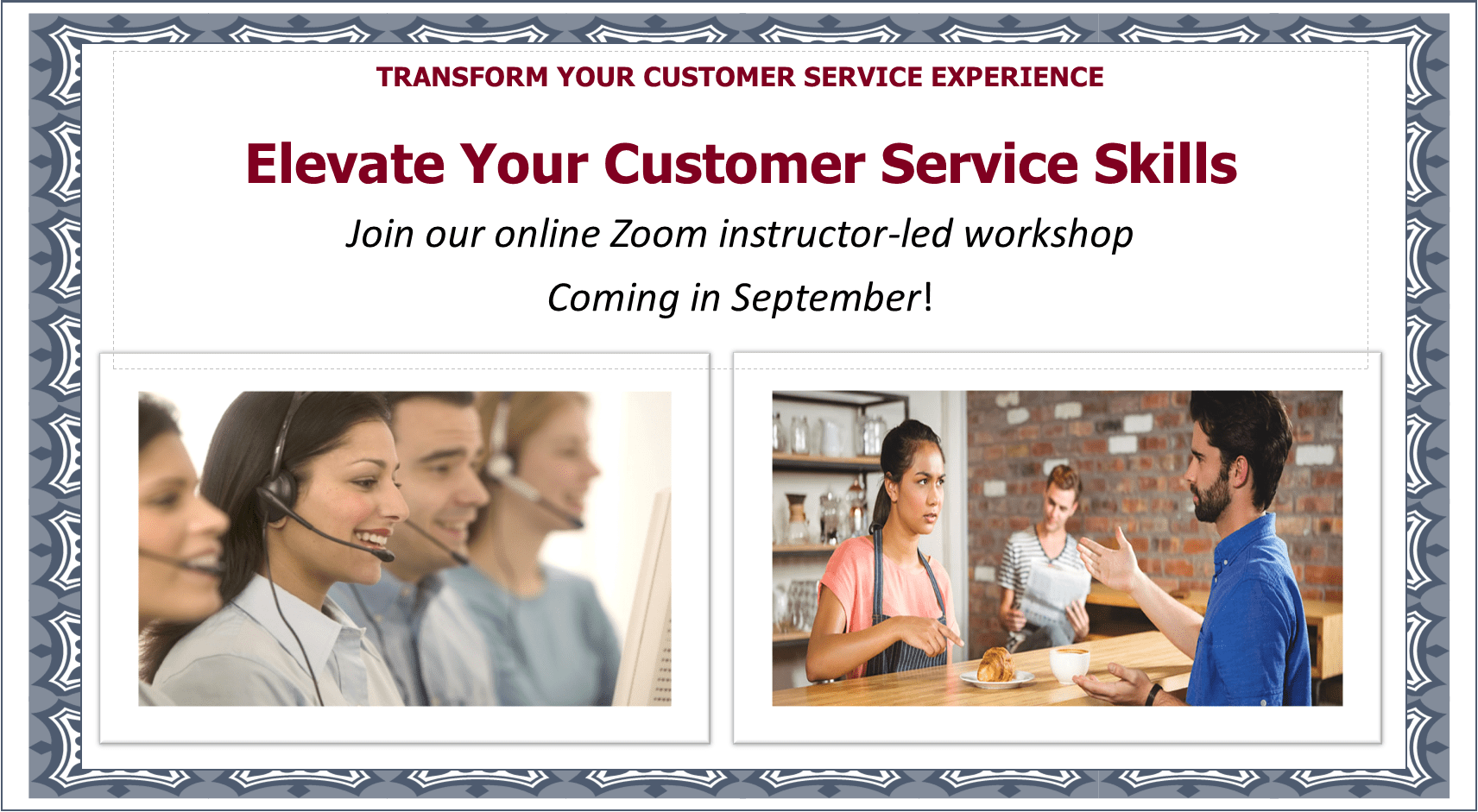 TRANSFORM YOUR CUSTOMER SERVICE EXPERIENCE

Elevate Your Customer Service Skills

Join our online Zoom instructor-led workshop

Coming in September!